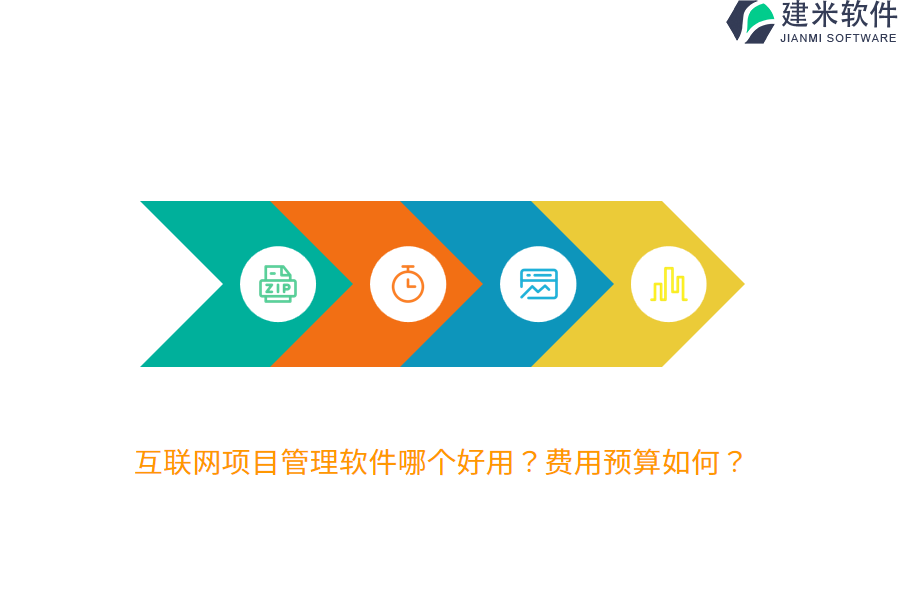 建米软件
JIANMI SOFTWARE

ZIP

互联网项目管理软件哪个好用？费用预算如何？